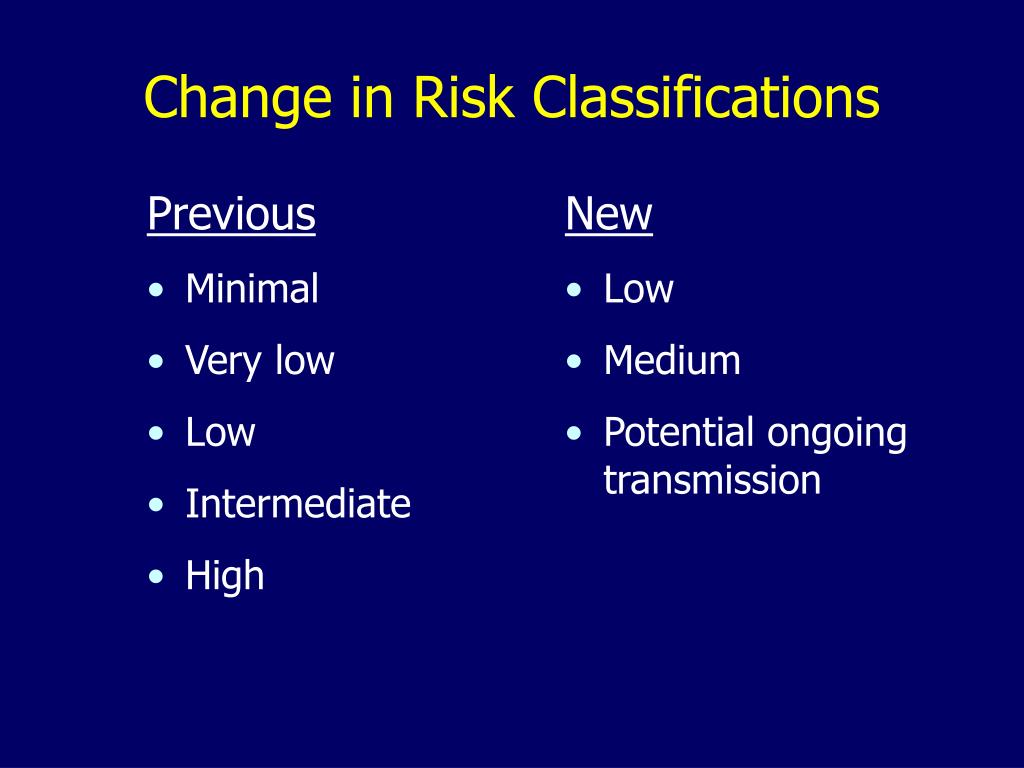 Change in Risk Classifications

Previous
• Minimal
• Very low
• Low
• Intermediate
• High

New
• Low
• Medium
• Potential ongoing transmission